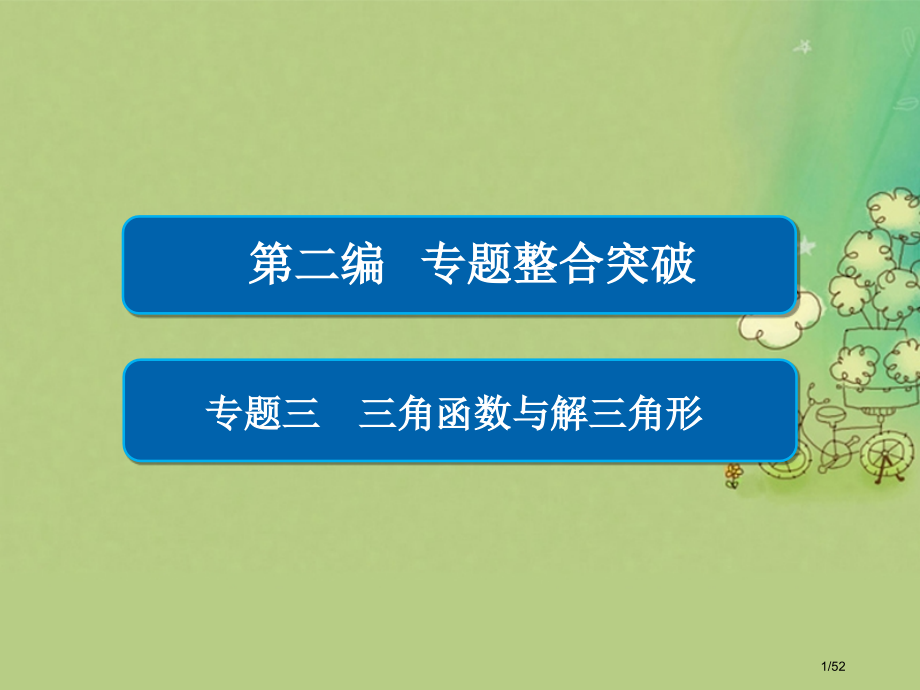 第二编　专题整合突破

专题三　三角函数与解三角形

1/52